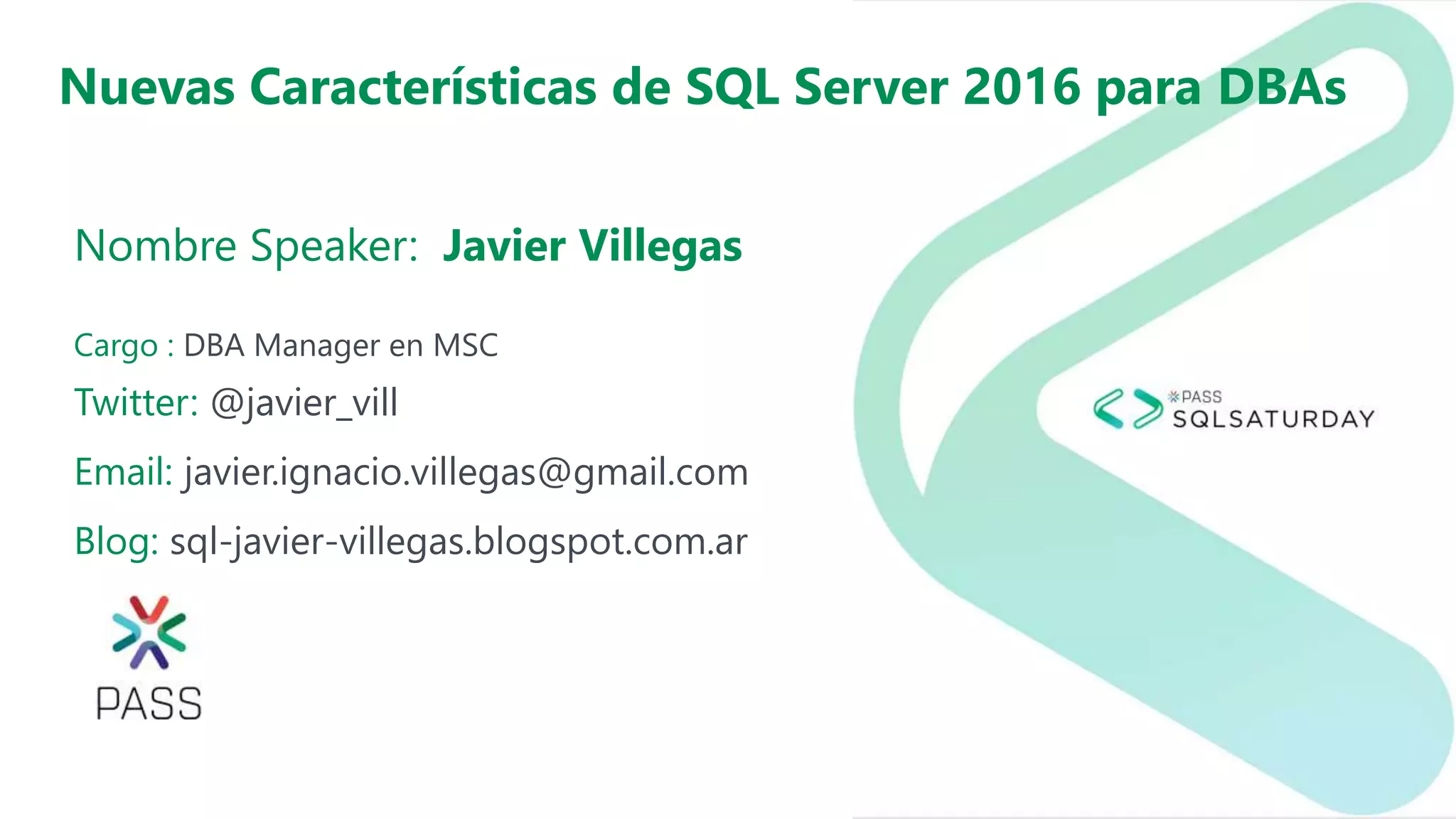 Nuevas Características de SQL Server 2016 para DBAs

Nombre Speaker: Javier Villegas

Cargo : DBA Manager en MSC

Twitter: @javier_vill

Email: javier.ignacio.villegas@gmail.com

Blog: sql-javier-villegas.blogspot.com.ar

PASS

PASS
SQLSATURDAY